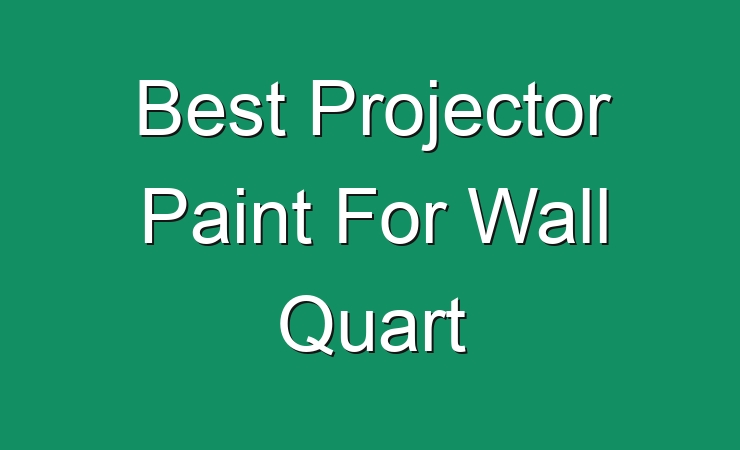 Best Projector Paint For Wall Quart